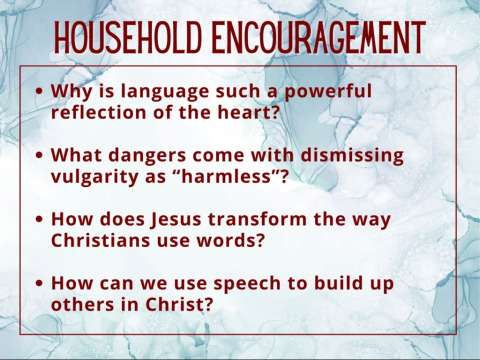 HOUSEHOLD ENCOURAGEMENT

• Why is language such a powerful reflection of the heart?

• What dangers come with dismissing vulgarity as “harmless”?

• How does Jesus transform the way Christians use words?

• How can we use speech to build up others in Christ?